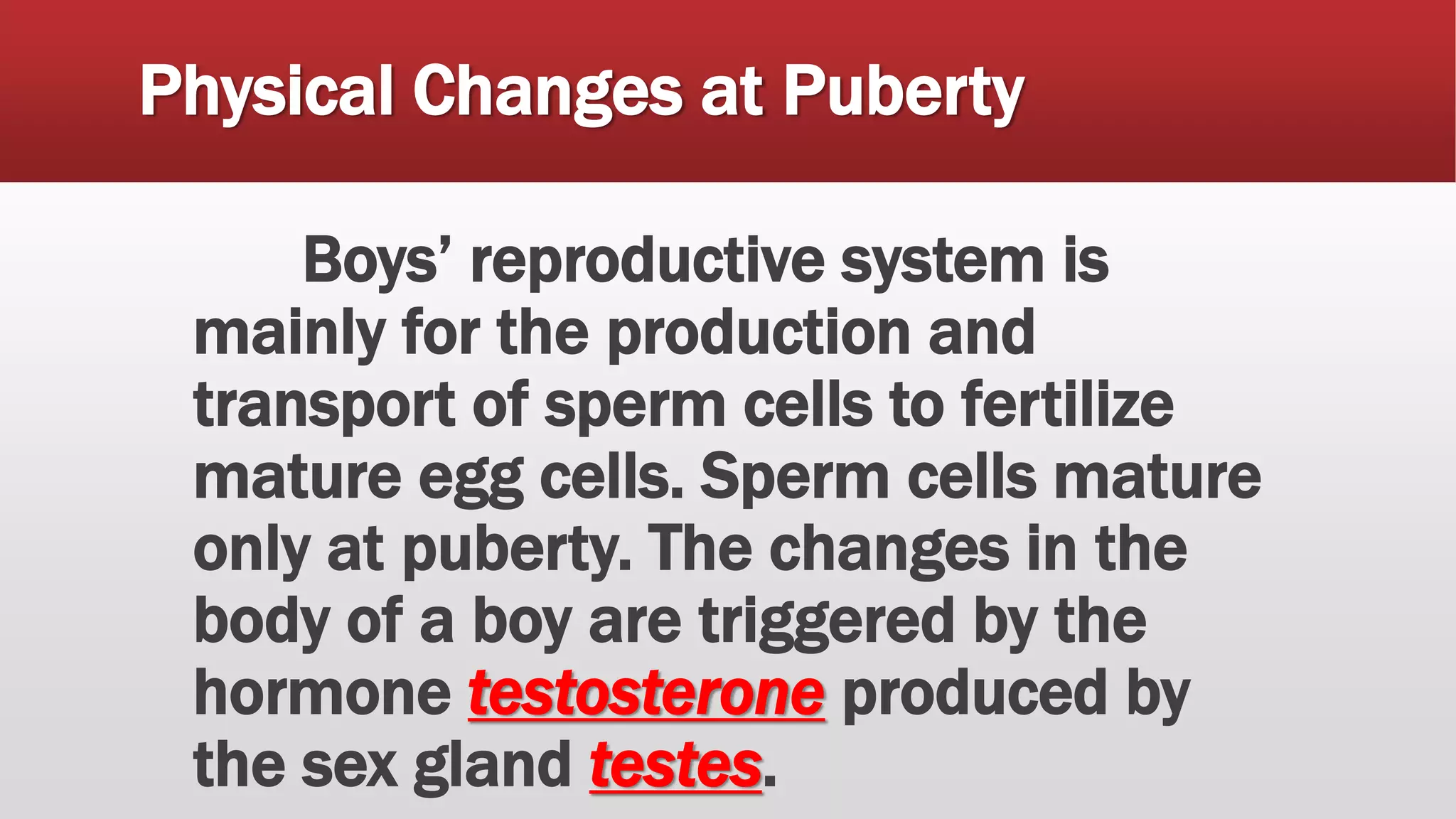 Physical Changes at Puberty

Boys’ reproductive system is mainly for the production and transport of sperm cells to fertilize mature egg cells. Sperm cells mature only at puberty. The changes in the body of a boy are triggered by the hormone testosterone produced by the sex gland testes.